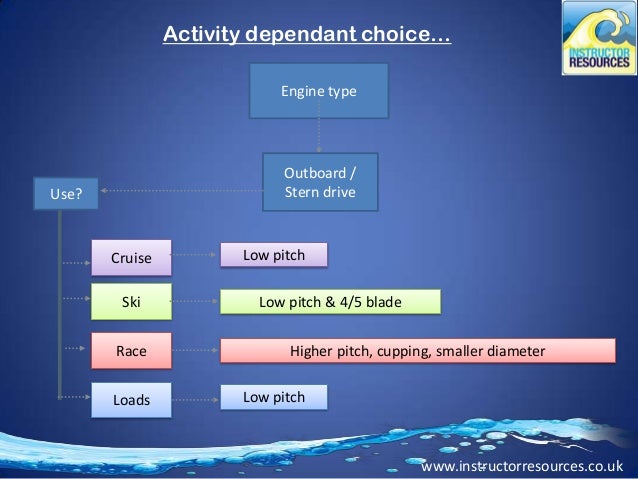 Activity dependant choice…

INSTRUCTOR RESOURCES

Engine type

Outboard / Stern drive

Use?

Cruise

Low pitch

Ski

Low pitch & 4/5 blade

Race

Higher pitch, cupping, smaller diameter

Loads

Low pitch

www.instructorresources.co.uk